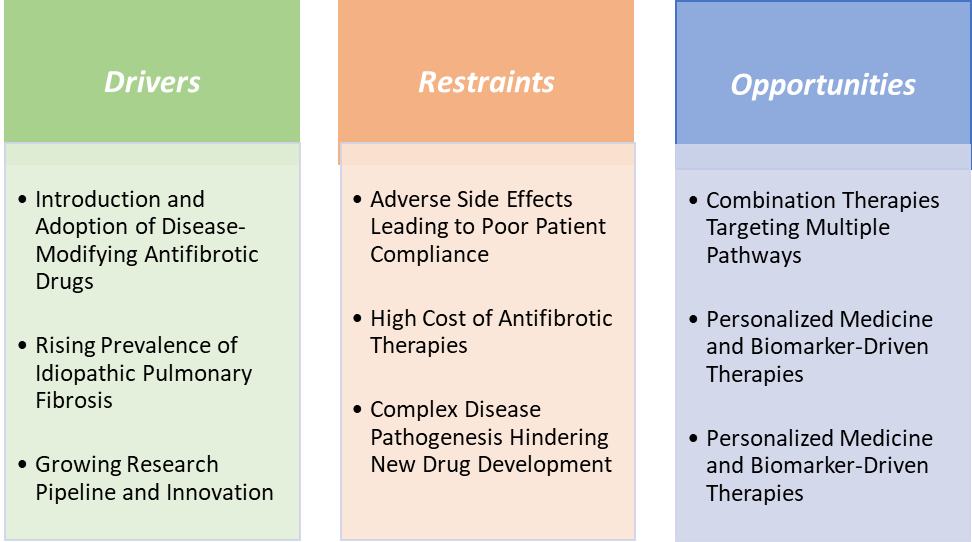 Drivers

• Introduction and Adoption of Disease-Modifying Antifibrotic Drugs

• Rising Prevalence of Idiopathic Pulmonary Fibrosis

• Growing Research Pipeline and Innovation

Restraints

• Adverse Side Effects Leading to Poor Patient Compliance

• High Cost of Antifibrotic Therapies

• Complex Disease Pathogenesis Hindering New Drug Development

Opportunities

• Combination Therapies Targeting Multiple Pathways

• Personalized Medicine and Biomarker-Driven Therapies

• Personalized Medicine and Biomarker-Driven Therapies